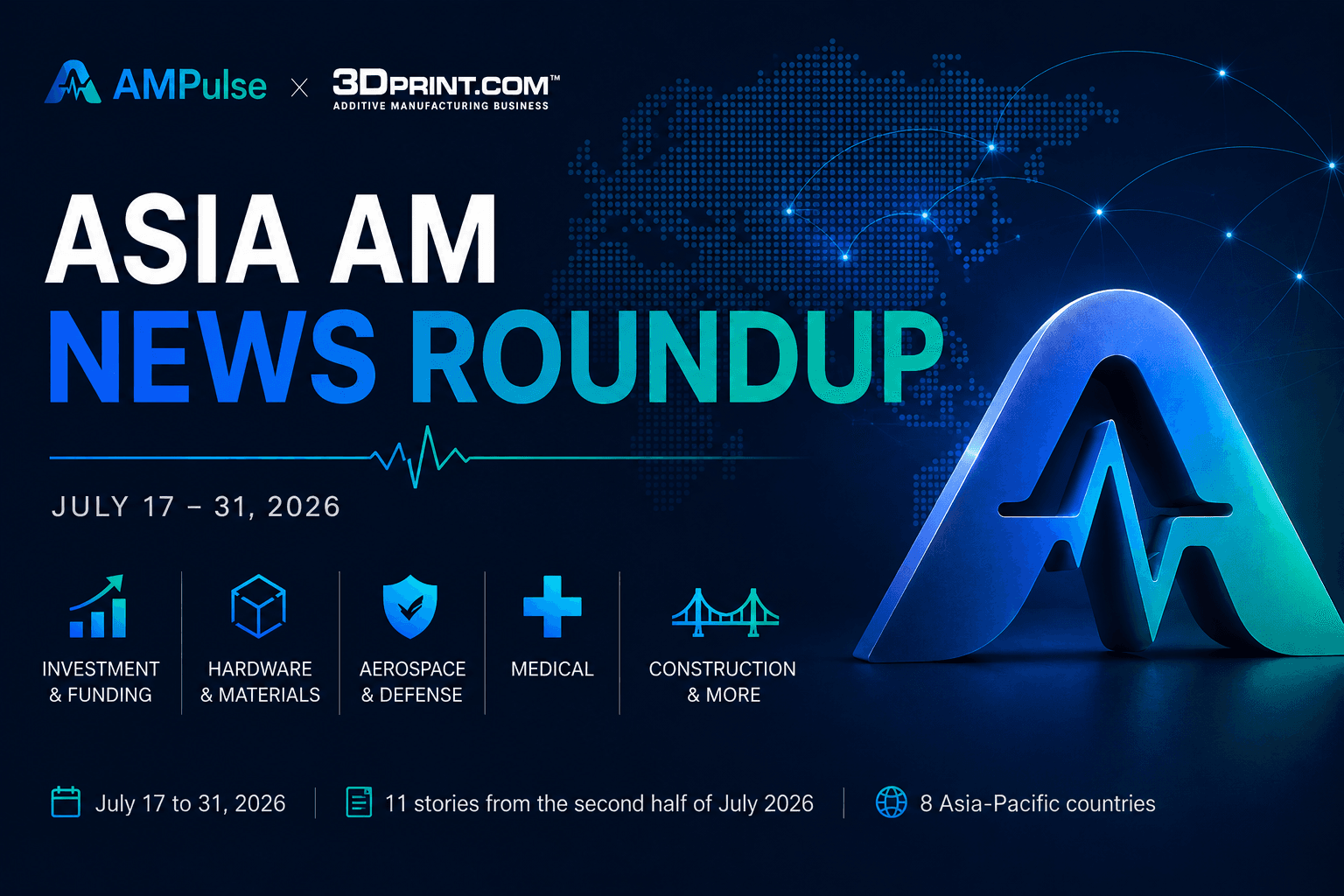 AMPulse × 3DPRINT.COM™
ADDITIVE MANUFACTURING BUSINESS

ASIA AM
NEWS ROUNDUP

JULY 17 – 31, 2026

INVESTMENT & FUNDING

HARDWARE & MATERIALS

AEROSPACE & DEFENSE

MEDICAL

CONSTRUCTION & MORE

July 17 to 31, 2026

11 stories from the second half of July 2026

8 Asia-Pacific countries